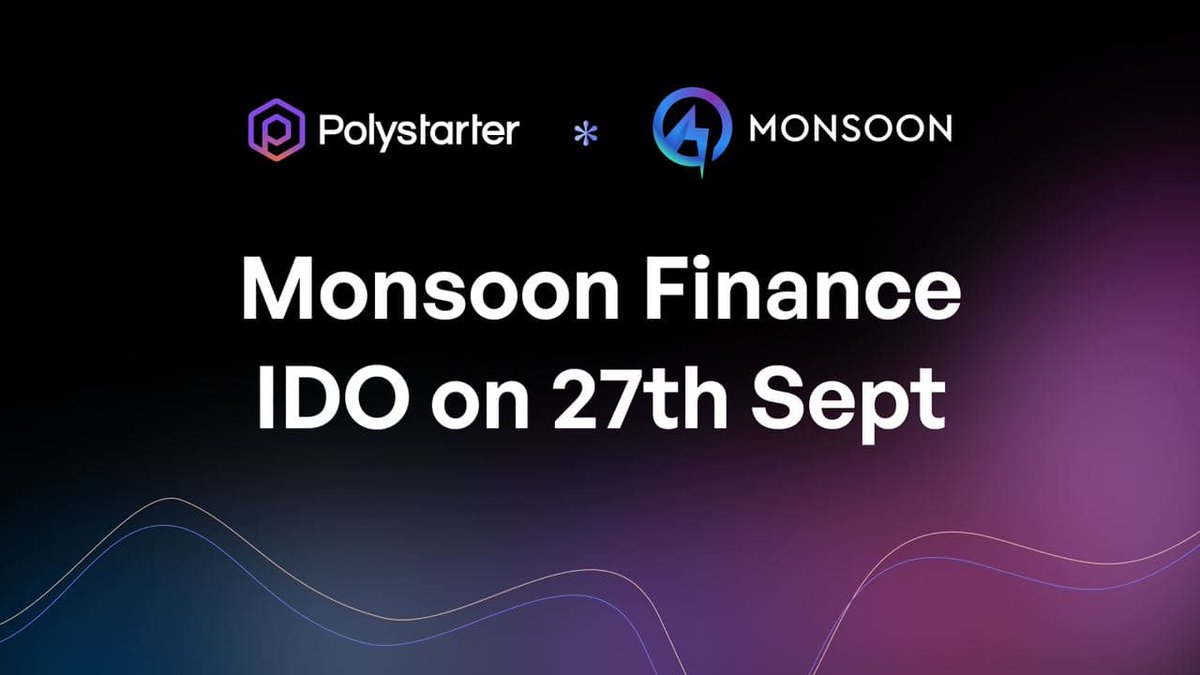 Polystarter * MONSOON

Monsoon Finance IDO on 27th Sept